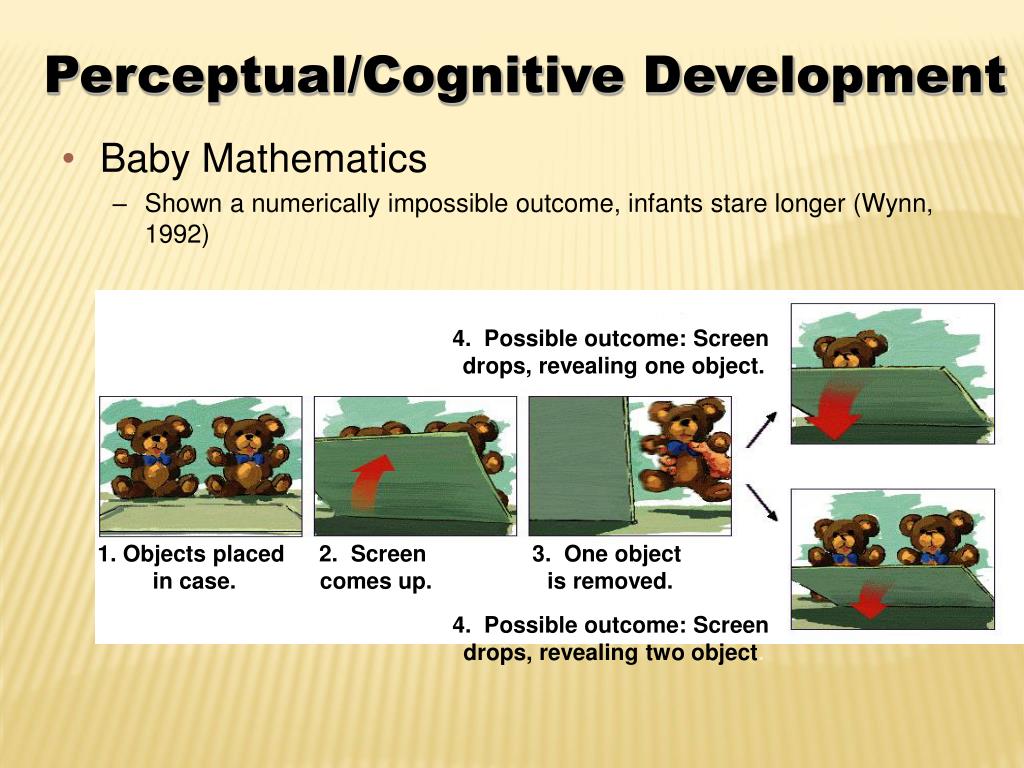 Perceptual/Cognitive Development

• Baby Mathematics
– Shown a numerically impossible outcome, infants stare longer (Wynn, 1992)

4. Possible outcome: Screen drops, revealing one object.

1. Objects placed in case.

2. Screen comes up.

3. One object is removed.

4. Possible outcome: Screen drops, revealing two object.